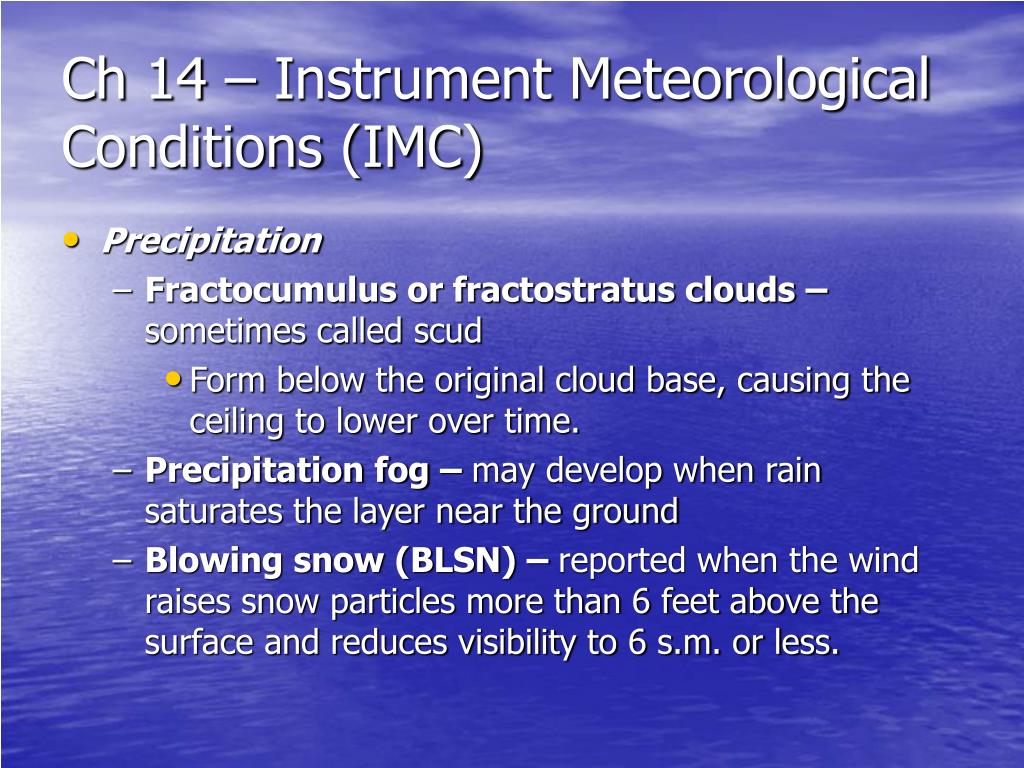 Ch 14 – Instrument Meteorological Conditions (IMC)

• Precipitation
– Fractocumulus or fractostratus clouds – sometimes called scud
• Form below the original cloud base, causing the ceiling to lower over time.
– Precipitation fog – may develop when rain saturates the layer near the ground
– Blowing snow (BLSN) – reported when the wind raises snow particles more than 6 feet above the surface and reduces visibility to 6 s.m. or less.